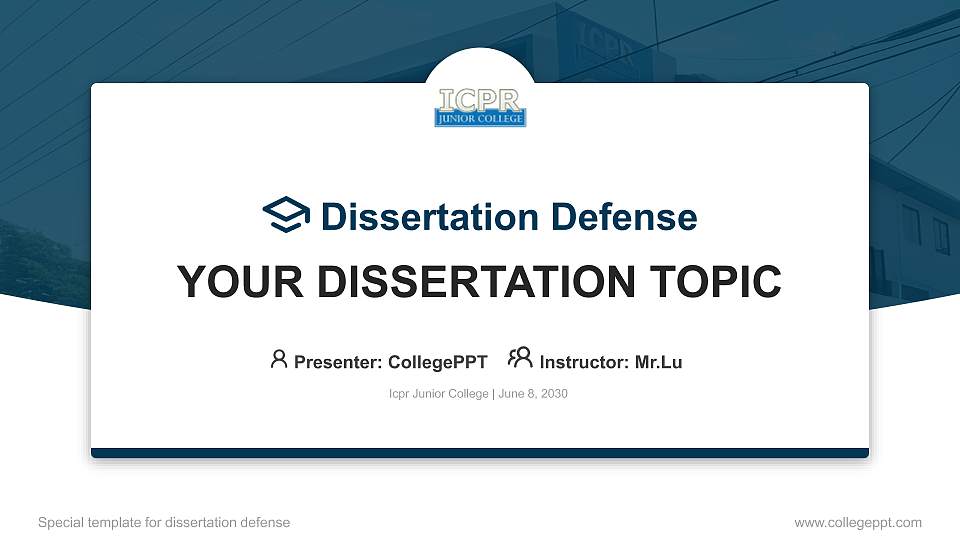 ICPR
JUNIOR COLLEGE

Dissertation Defense

YOUR DISSERTATION TOPIC

Presenter: CollegePPT Instructor: Mr.Lu

Icpr Junior College | June 8, 2030

Special template for dissertation defense

www.collegeppt.com